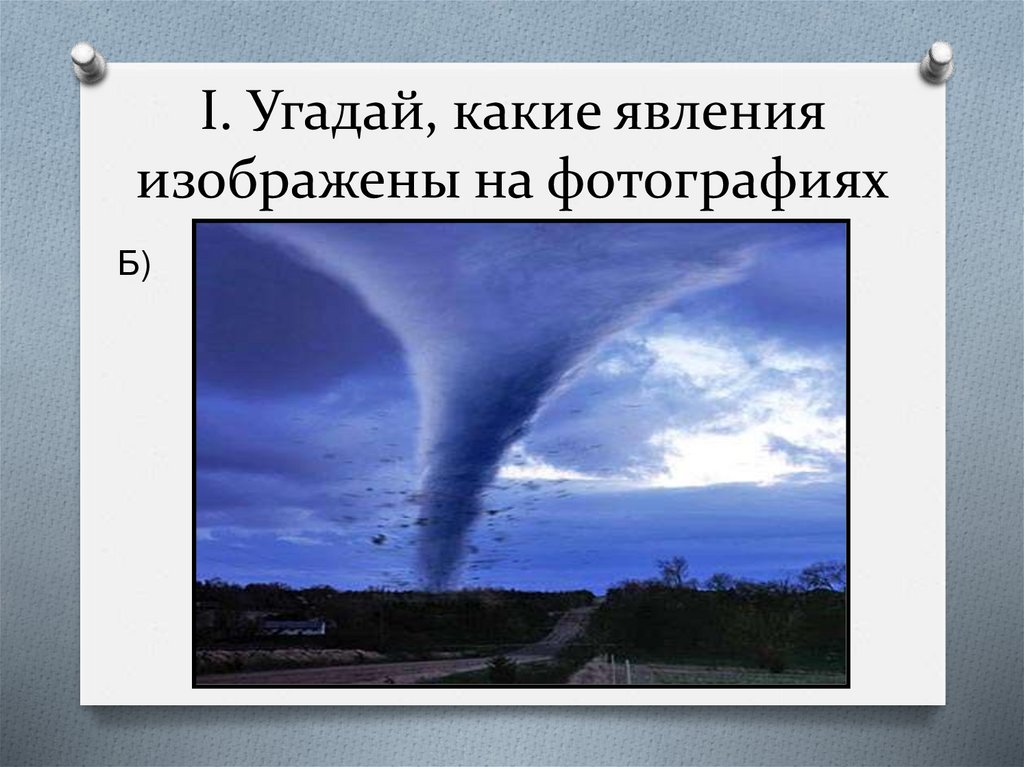 I. Угадай, какие явления изображены на фотографиях

Б)